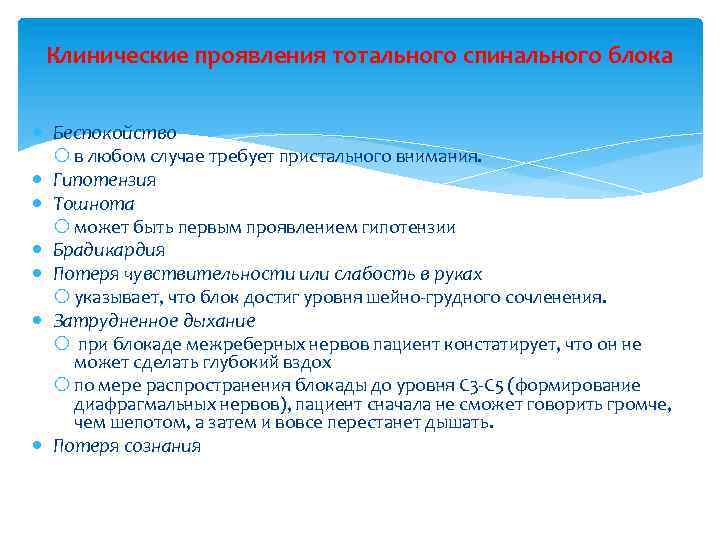 Клинические проявления тотального спинального блока

Беспокойство
в любом случае требует пристального внимания.
Гипотензия
Тошнота
может быть первым проявлением гипотензии
Брадикардия
Потеря чувствительности или слабость в руках
указывает, что блок достиг уровня шейно-грудного сочленения.
Затрудненное дыхание
при блокаде межреберных нервов пациент констатирует, что он не может сделать глубокий вздох
по мере распространения блокады до уровня С3-С5 (формирование диафрагмальных нервов), пациент сначала не сможет говорить громче, чем шепотом, а затем и вовсе перестанет дышать.
Потеря сознания